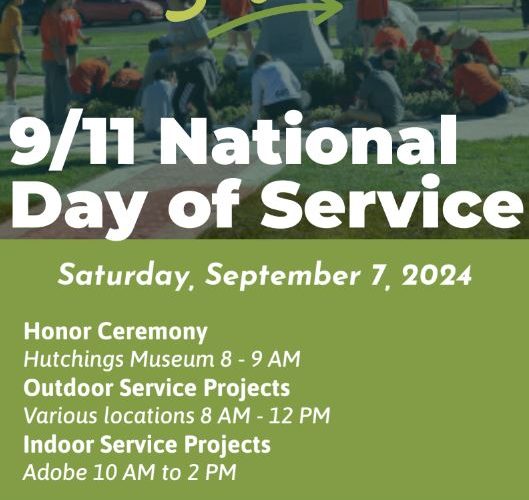 9/11 National Day of Service

Saturday, September 7, 2024

Honor Ceremony
Hutchings Museum 8 - 9 AM
Outdoor Service Projects
Various locations 8 AM - 12 PM
Indoor Service Projects
Adobe 10 AM to 2 PM